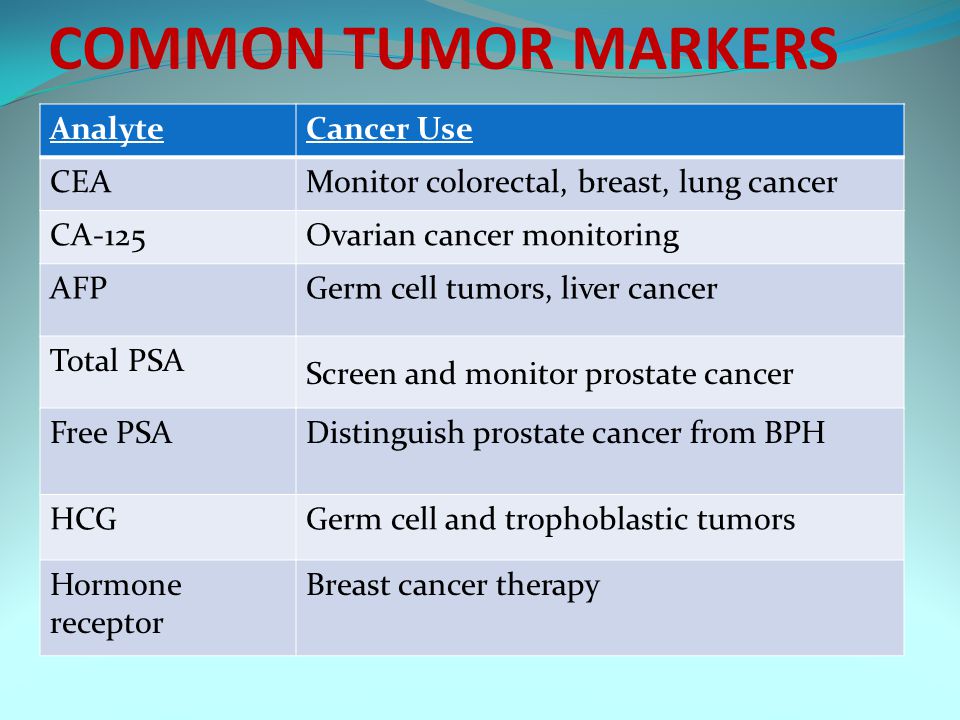 COMMON TUMOR MARKERS

| Analyte | Cancer Use |
|---|---|
| CEA | Monitor colorectal, breast, lung cancer |
| CA-125 | Ovarian cancer monitoring |
| AFP | Germ cell tumors, liver cancer |
| Total PSA | Screen and monitor prostate cancer |
| Free PSA | Distinguish prostate cancer from BPH |
| HCG | Germ cell and trophoblastic tumors |
| Hormone receptor | Breast cancer therapy |